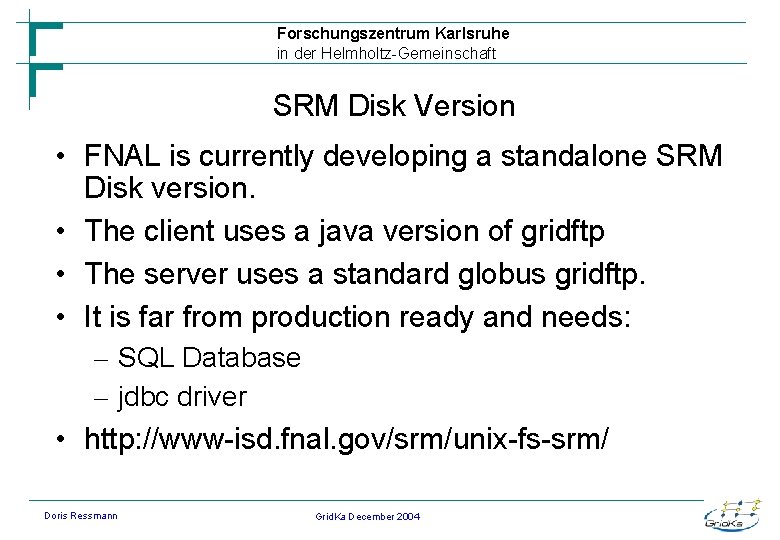 Forschungszentrum Karlsruhe
in der Helmholtz-Gemeinschaft

SRM Disk Version

• FNAL is currently developing a standalone SRM Disk version.
• The client uses a java version of gridftp
• The server uses a standard globus gridftp.
• It is far from production ready and needs:
– SQL Database
– jdbc driver
• http://www-isd.fnal.gov/srm/unix-fs-srm/

Doris Ressmann

GridKa December 2004

GridKa